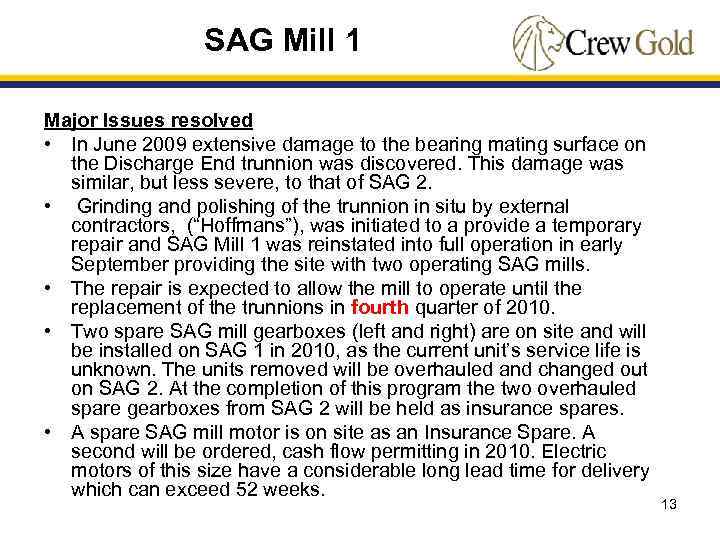 SAG Mill 1

Crew Gold

Major Issues resolved

• In June 2009 extensive damage to the bearing mating surface on the Discharge End trunnion was discovered. This damage was similar, but less severe, to that of SAG 2.

• Grinding and polishing of the trunnion in situ by external contractors, ("Hoffmans"), was initiated to a provide a temporary repair and SAG Mill 1 was reinstated into full operation in early September providing the site with two operating SAG mills.

• The repair is expected to allow the mill to operate until the replacement of the trunnions in fourth quarter of 2010.

• Two spare SAG mill gearboxes (left and right) are on site and will be installed on SAG 1 in 2010, as the current unit's service life is unknown. The units removed will be overhauled and changed out on SAG 2. At the completion of this program the two overhauled spare gearboxes from SAG 2 will be held as insurance spares.

• A spare SAG mill motor is on site as an Insurance Spare. A second will be ordered, cash flow permitting in 2010. Electric motors of this size have a considerable long lead time for delivery which can exceed 52 weeks.

13